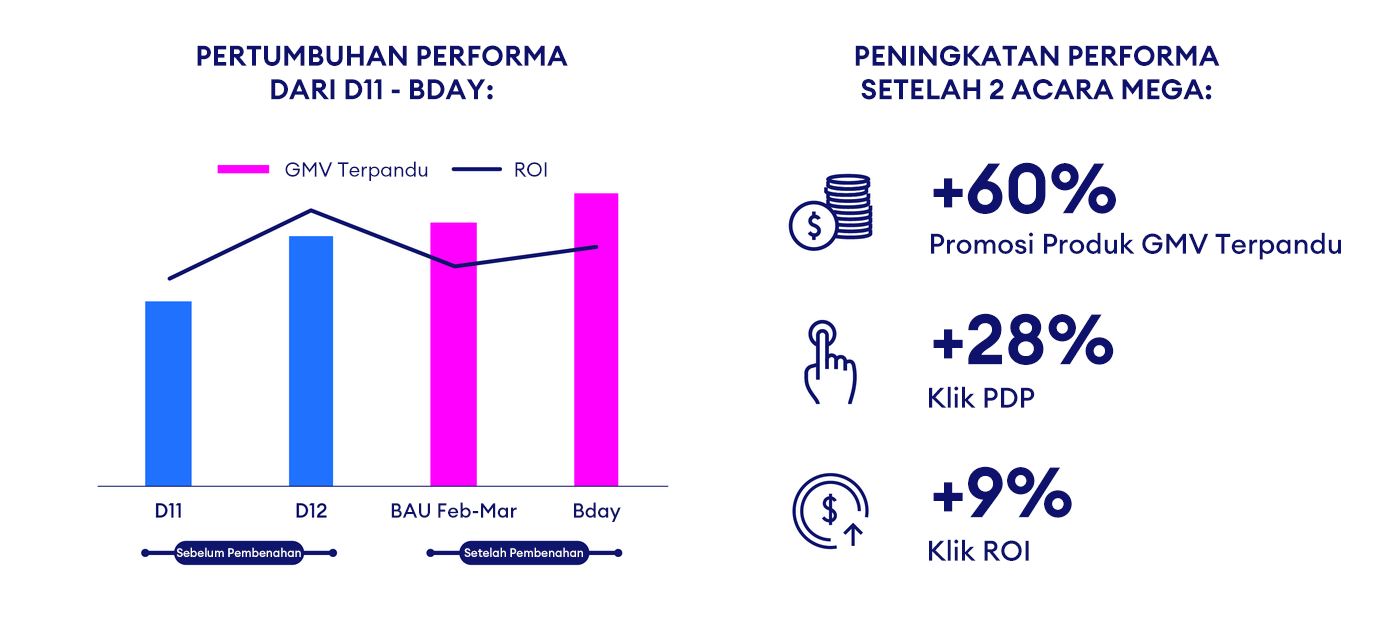 PERTUMBUHAN PERFORMA DARI D11 - BDAY:

GMV Terpandu
ROI

D11
D12
BAU Feb-Mar
Bday

Sebelum Pembenahan
Setelah Pembenahan

PENINGKATAN PERFORMA SETELAH 2 ACARA MEGA:

+60%
Promosi Produk GMV Terpandu

+28%
Klik PDP

+9%
Klik ROI